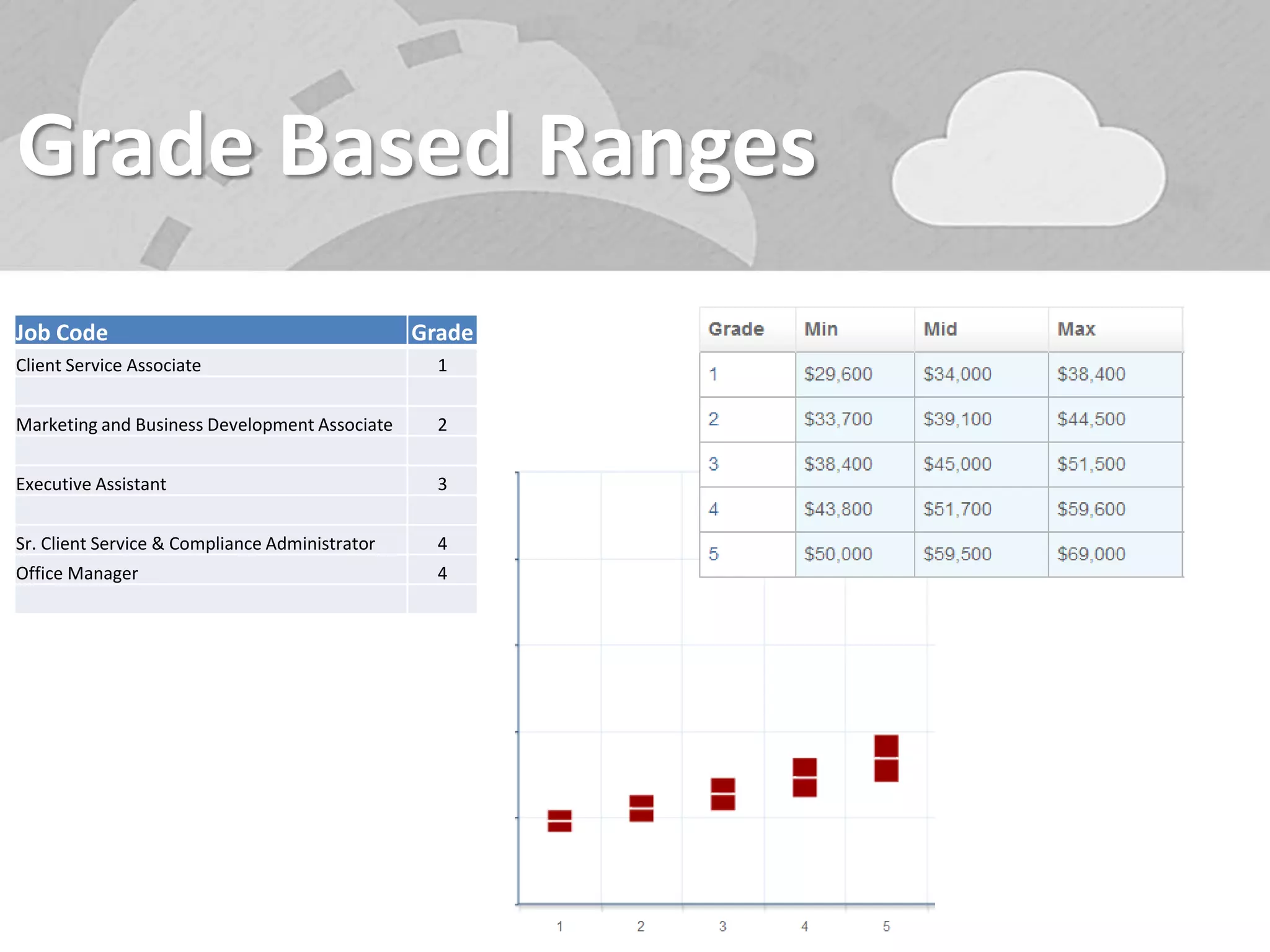 Grade Based Ranges

| Job Code | Grade |
|---|---|
| Client Service Associate | 1 |
| | |
| Marketing and Business Development Associate | 2 |
| | |
| Executive Assistant | 3 |
| | |
| Sr. Client Service & Compliance Administrator | 4 |
| Office Manager | 4 |
| | |

| Grade | Min | Mid | Max |
|---|---|---|---|
| 1 | \$29,600 | \$34,000 | \$38,400 |
| 2 | \$33,700 | \$39,100 | \$44,500 |
| 3 | \$38,400 | \$45,000 | \$51,500 |
| 4 | \$43,800 | \$51,700 | \$59,600 |
| 5 | \$50,000 | \$59,500 | \$69,000 |

1 2 3 4 5